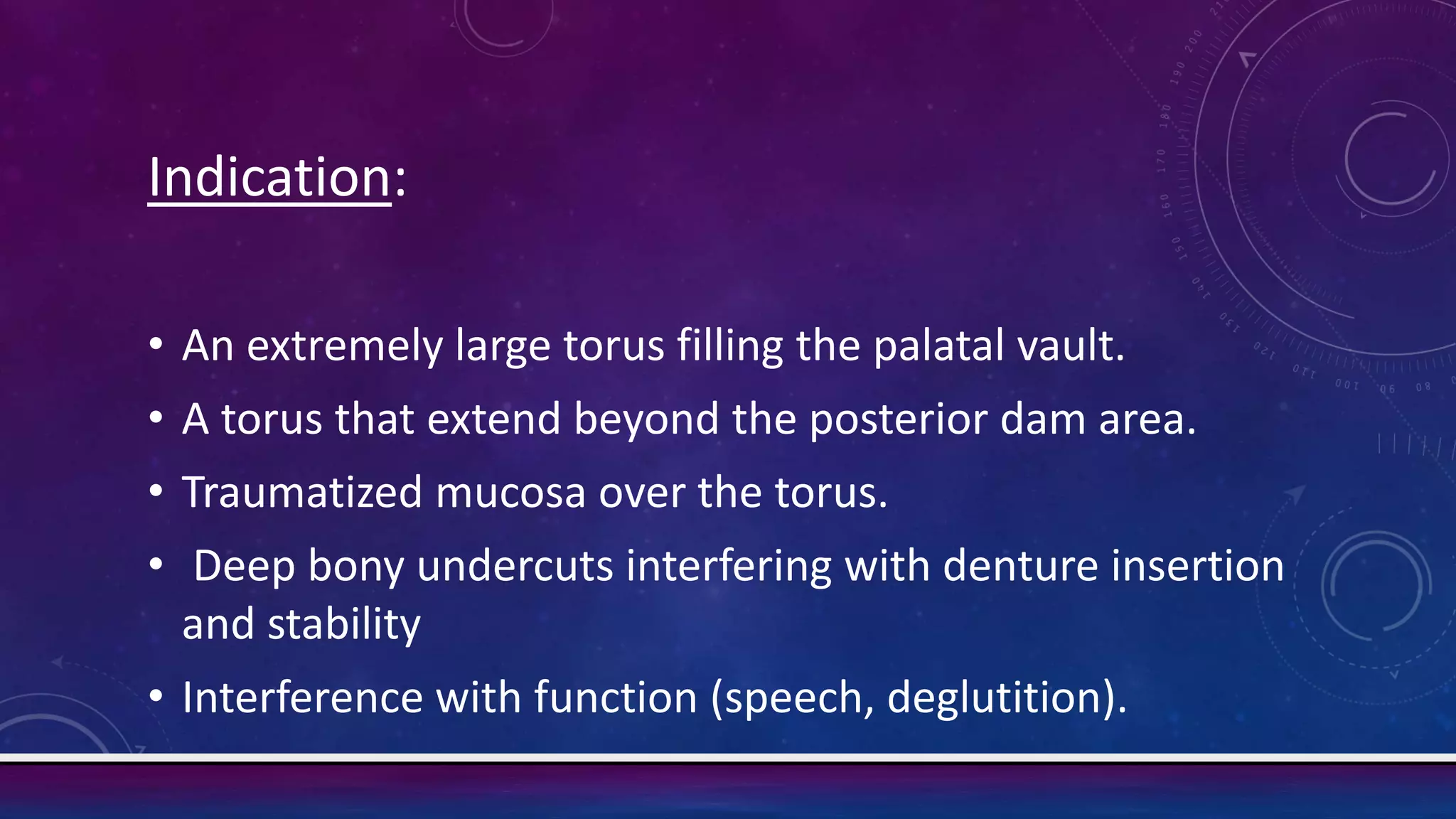 Indication:

• An extremely large torus filling the palatal vault.
• A torus that extend beyond the posterior dam area.
• Traumatized mucosa over the torus.
• Deep bony undercuts interfering with denture insertion and stability
• Interference with function (speech, deglutition).